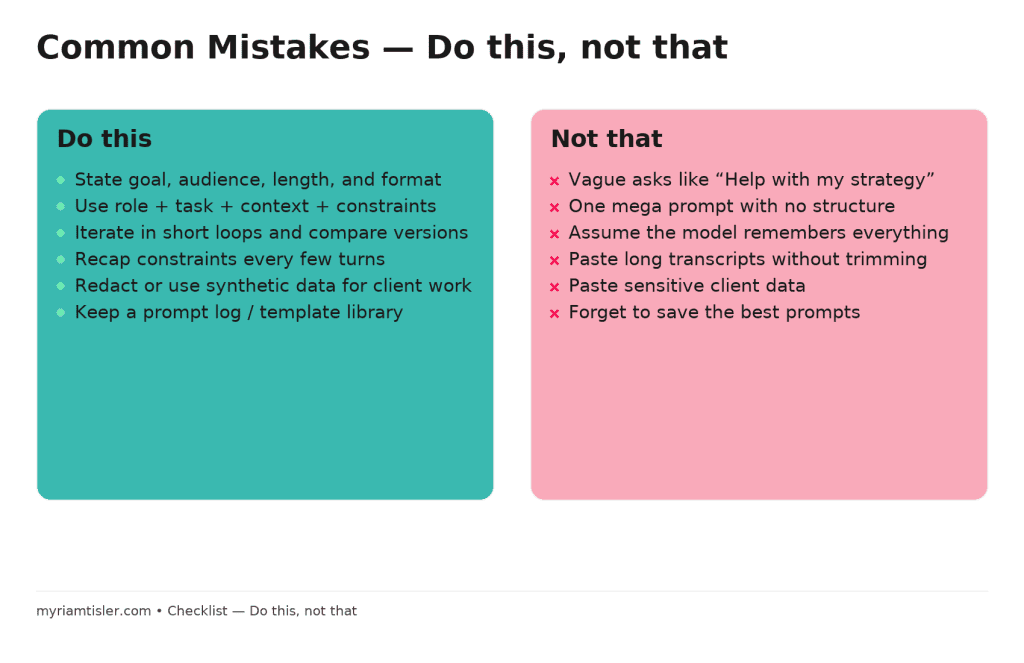 Common Mistakes — Do this, not that

Do this

- State goal, audience, length, and format
- Use role + task + context + constraints
- Iterate in short loops and compare versions
- Recap constraints every few turns
- Redact or use synthetic data for client work
- Keep a prompt log / template library

Not that

× Vague asks like “Help with my strategy”
× One mega prompt with no structure
× Assume the model remembers everything
× Paste long transcripts without trimming
× Paste sensitive client data
× Forget to save the best prompts

myriamtisler.com • Checklist — Do this, not that